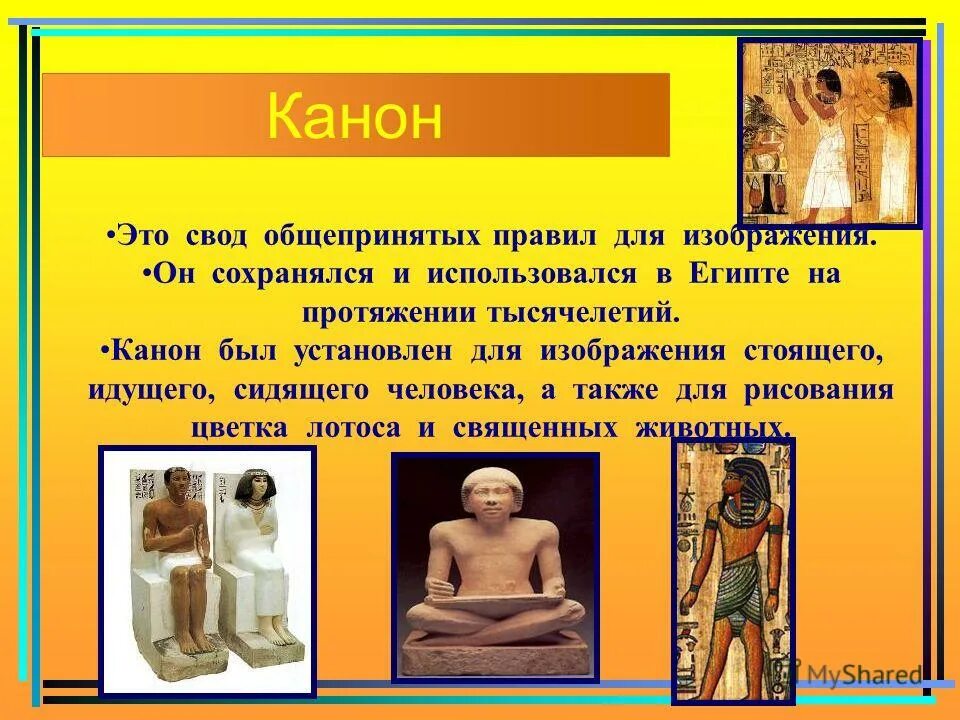 Канон

•Это свод общепринятых правил для изображения.
•Он сохранялся и использовался в Египте на протяжении тысячелетий.
•Канон был установлен для изображения стоящего, идущего, сидящего человека, а также для рисования цветка лотоса и священных животных.

MyShared